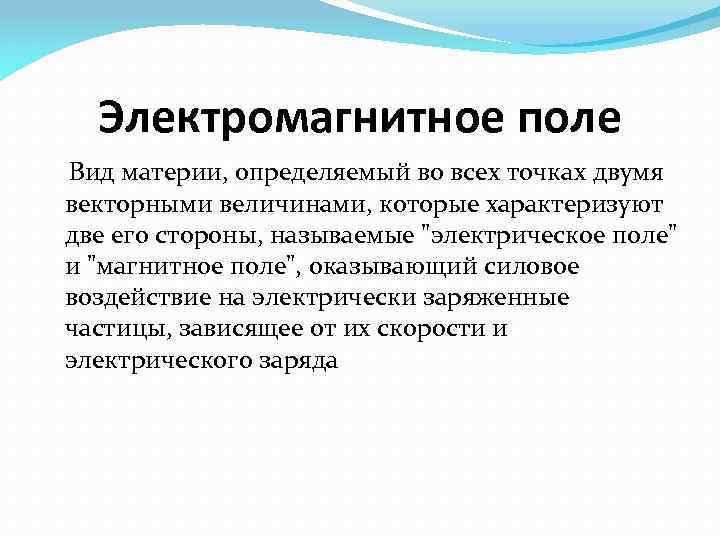 Электромагнитное поле

Вид материи, определяемый во всех точках двумя векторными величинами, которые характеризуют две его стороны, называемые "электрическое поле" и "магнитное поле", оказывающий силовое воздействие на электрически заряженные частицы, зависящее от их скорости и электрического заряда